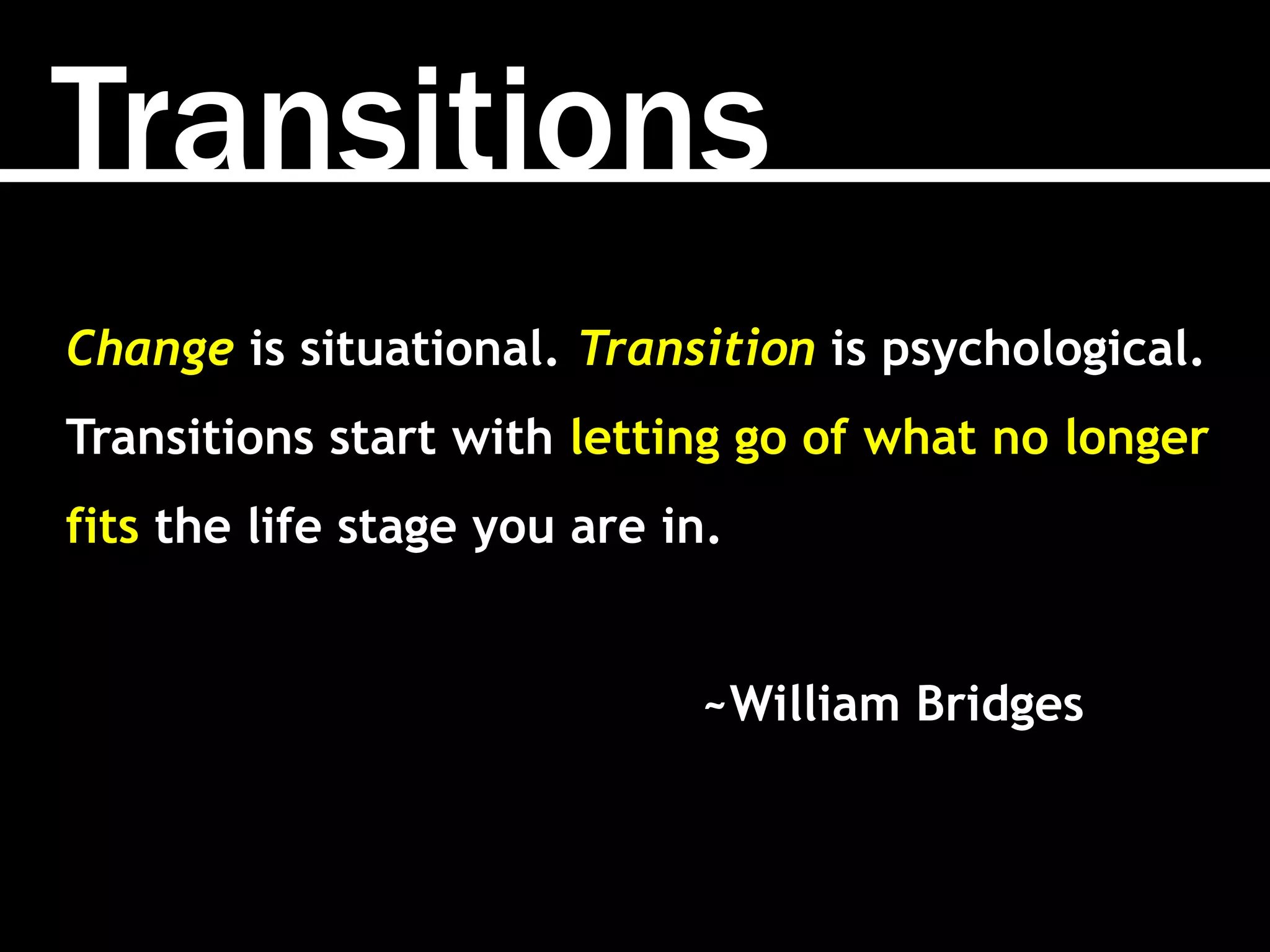 Transitions

Change is situational. Transition is psychological. Transitions start with letting go of what no longer fits the life stage you are in.

~William Bridges